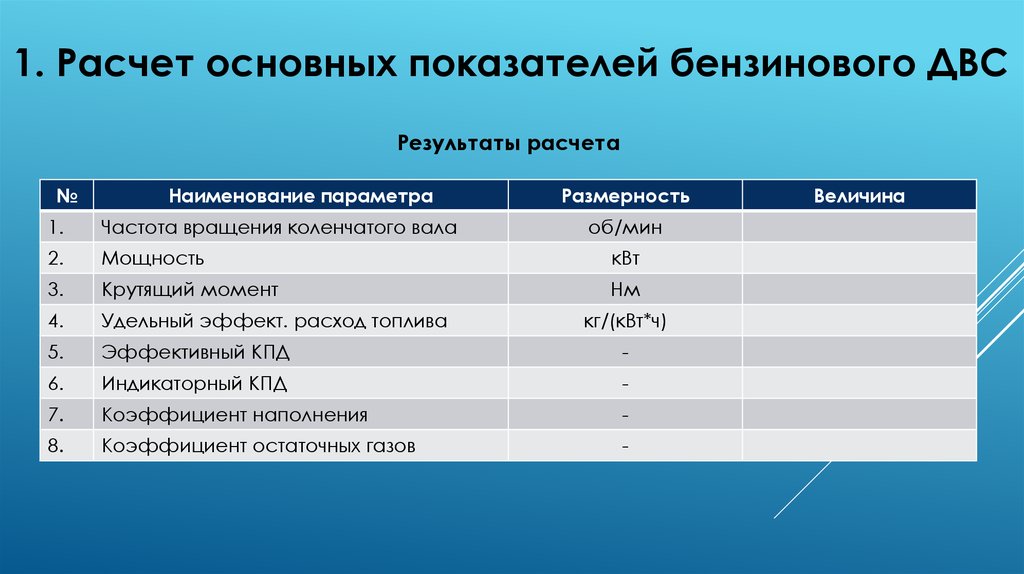 1. Расчет основных показателей бензинового ДВС

Результаты расчета

| № | Наименование параметра | Размерность | Величина |
|---|---|---|---|
| 1. | Частота вращения коленчатого вала | об/мин | |
| 2. | Мощность | кВт | |
| 3. | Крутящий момент | Нм | |
| 4. | Удельный эффект. расход топлива | кг/(кВт*ч) | |
| 5. | Эффективный КПД | - | |
| 6. | Индикаторный КПД | - | |
| 7. | Коэффициент наполнения | - | |
| 8. | Коэффициент остаточных газов | - | |